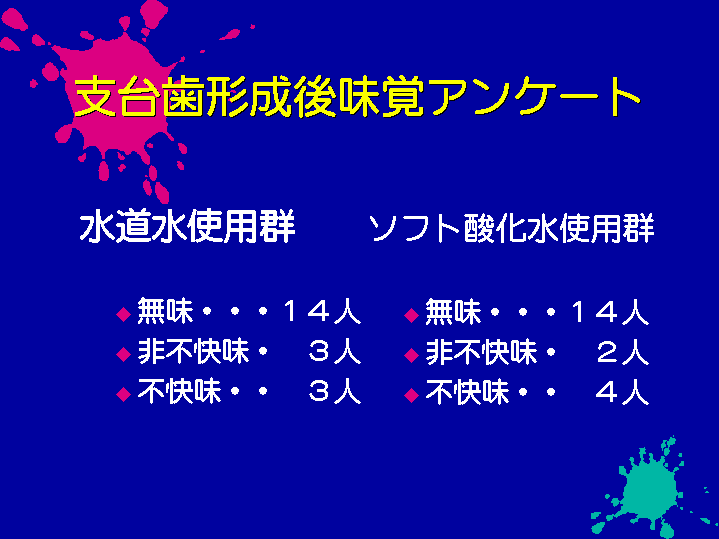 支台歯形成後味覚アンケート

水道水使用群

◆ 無味・・・１４人
◆ 非不快味・　３人
◆ 不快味・・　３人

ソフト酸化水使用群

◆ 無味・・・１４人
◆ 非不快味・　２人
◆ 不快味・・　４人